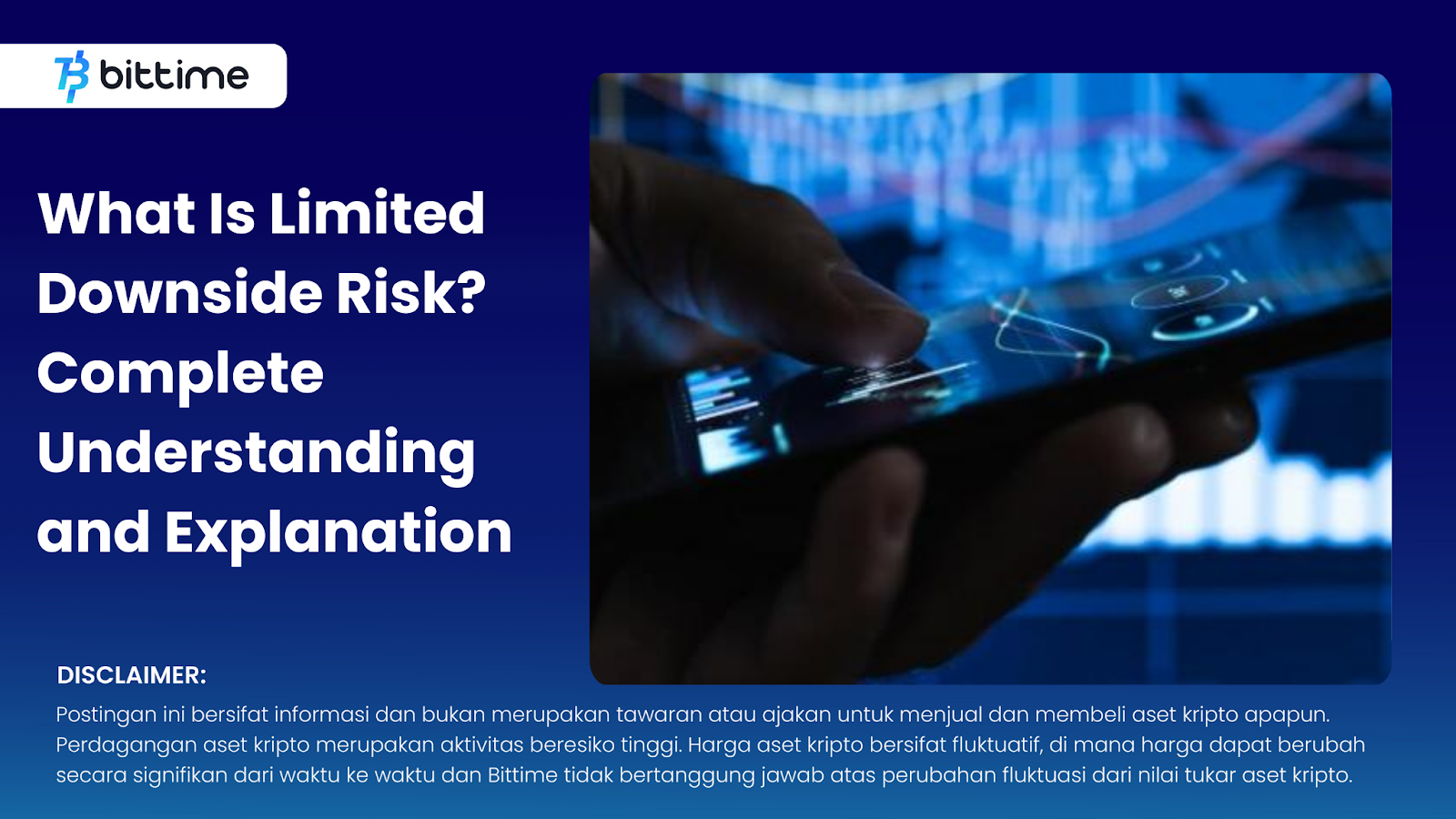 bittime

What Is Limited Downside Risk? Complete Understanding and Explanation

DISCLAIMER:

Postingan ini bersifat informasi dan bukan merupakan tawaran atau ajakan untuk menjual dan membeli aset kripto apapun. Perdagangan aset kripto merupakan aktivitas beresiko tinggi. Harga aset kripto bersifat fluktuatif, di mana harga dapat berubah secara signifikan dari waktu ke waktu dan Bittime tidak bertanggung jawab atas perubahan fluktuasi dari nilai tukar aset kripto.